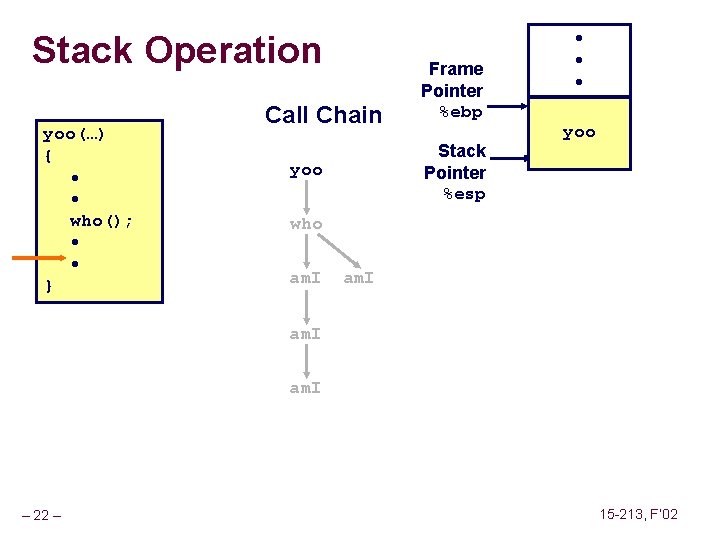 Stack Operation

yoo(…)
{
•
•
who();
•
•
}

Call Chain

yoo
who
amI amI
amI
amI

Frame Pointer %ebp

Stack Pointer %esp

•
•
•
yoo

– 22 –

15-213, F'02